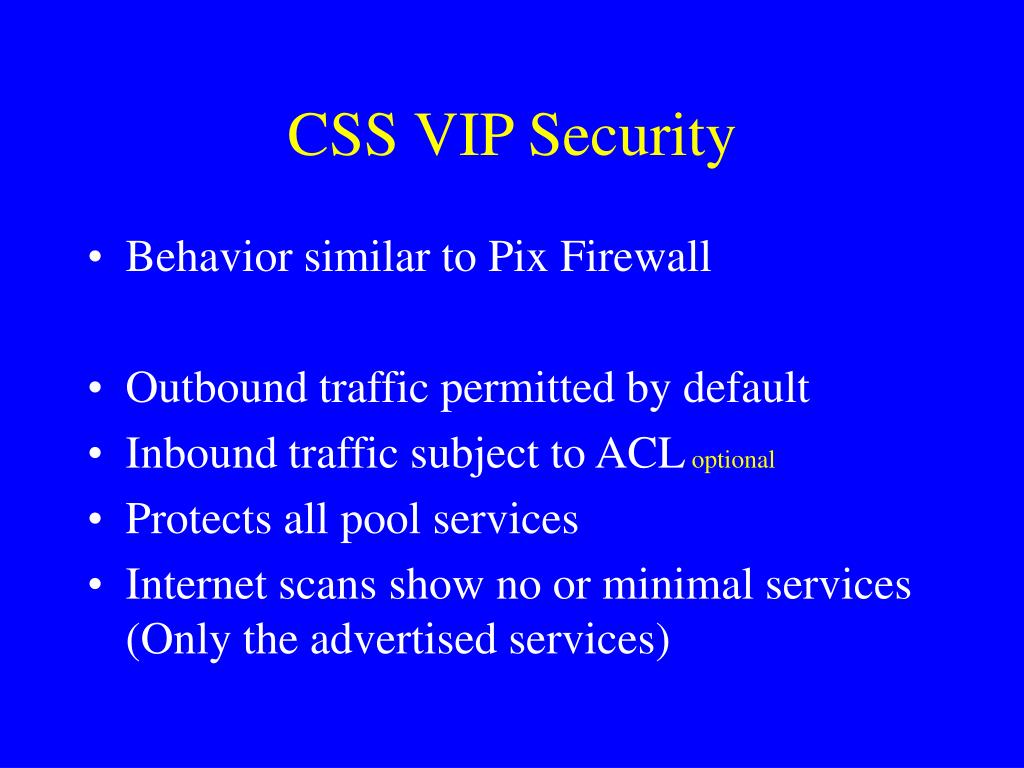 CSS VIP Security

• Behavior similar to Pix Firewall

• Outbound traffic permitted by default
• Inbound traffic subject to ACL optional
• Protects all pool services
• Internet scans show no or minimal services (Only the advertised services)